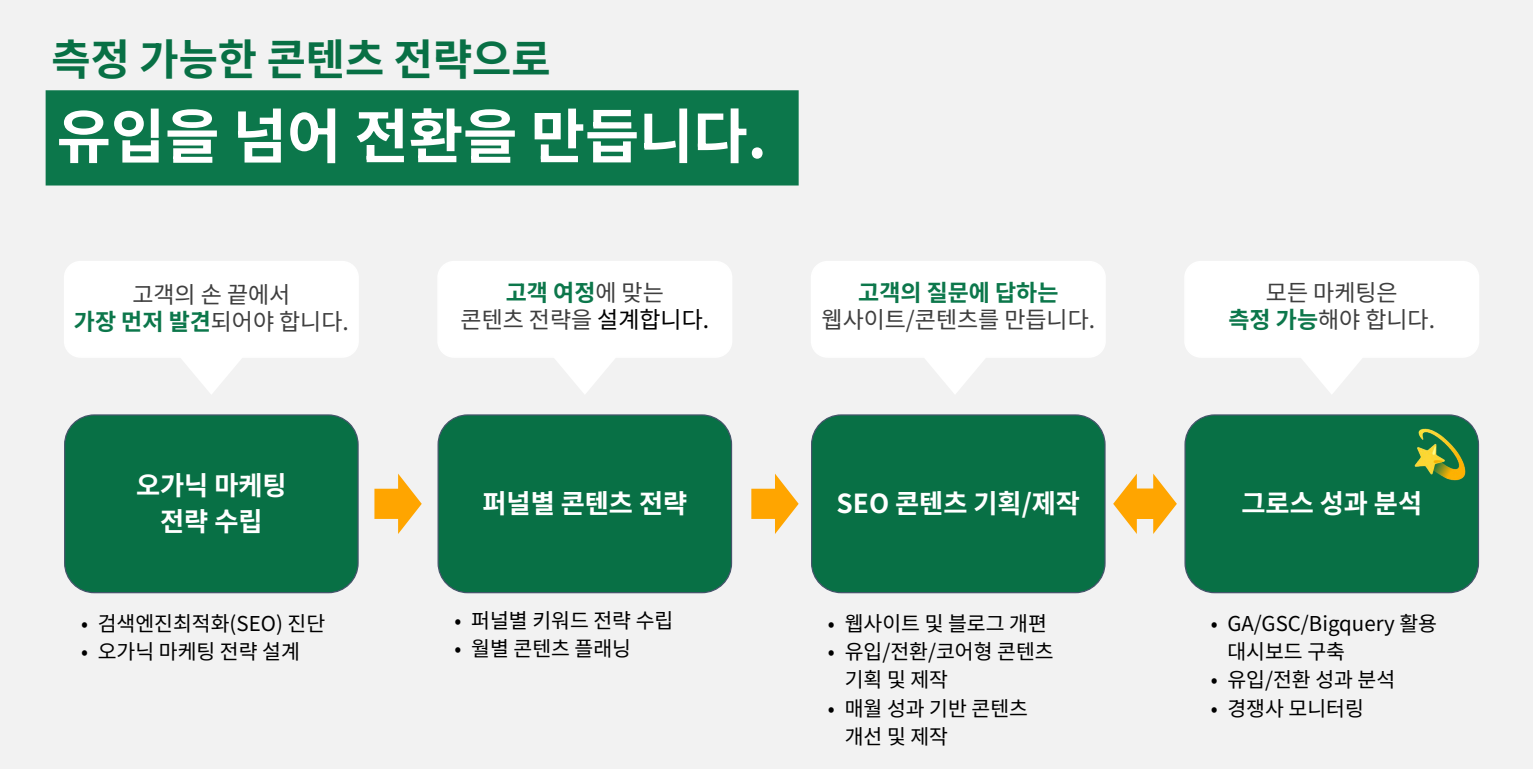 측정 가능한 콘텐츠 전략으로

유입을 넘어 전환을 만듭니다.

고객의 손 끝에서
가장 먼저 발견되어야 합니다.

오가닉 마케팅
전략 수립

• 검색엔진최적화(SEO) 진단
• 오가닉 마케팅 전략 설계

고객 여정에 맞는
콘텐츠 전략을 설계합니다.

퍼널별 콘텐츠 전략

• 퍼널별 키워드 전략 수립
• 월별 콘텐츠 플래닝

고객의 질문에 답하는
웹사이트/콘텐츠를 만듭니다.

SEO 콘텐츠 기획/제작

• 웹사이트 및 블로그 개편
• 유입/전환/코어형 콘텐츠 기획 및 제작
• 매월 성과 기반 콘텐츠 개선 및 제작

모든 마케팅은
측정 가능해야 합니다.

그로스 성과 분석

• GA/GSC/Bigquery 활용 대시보드 구축
• 유입/전환 성과 분석
• 경쟁사 모니터링